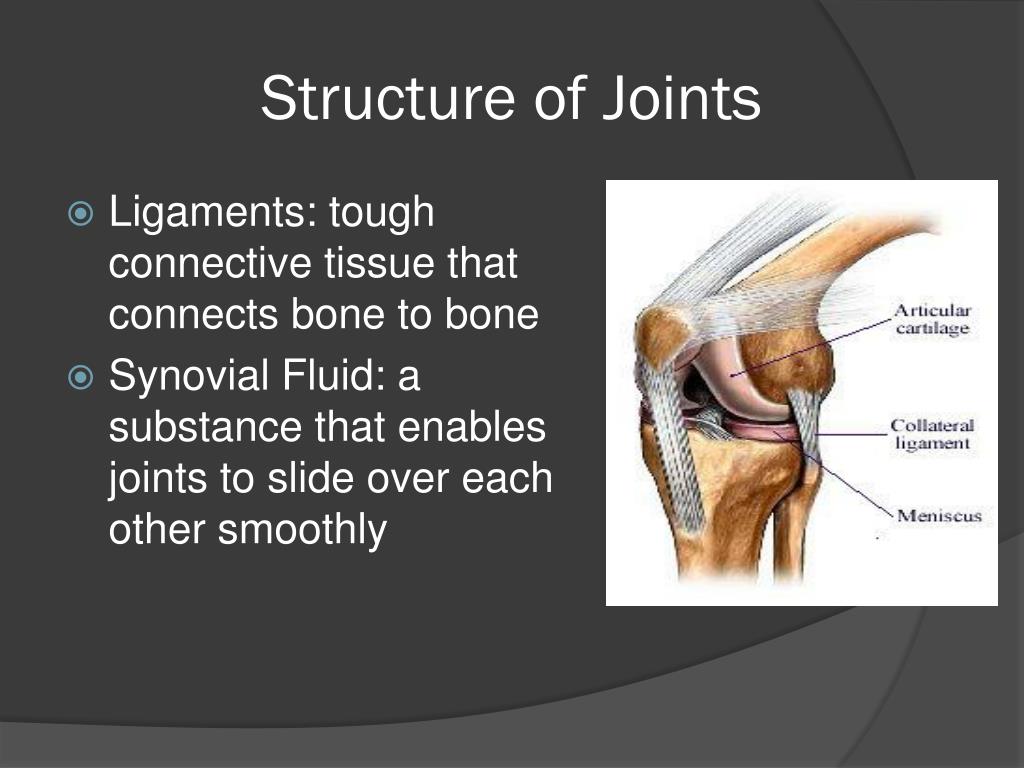 Structure of Joints

Ligaments: tough connective tissue that connects bone to bone

Synovial Fluid: a substance that enables joints to slide over each other smoothly

Articular cartilage

Collateral ligament

Meniscus